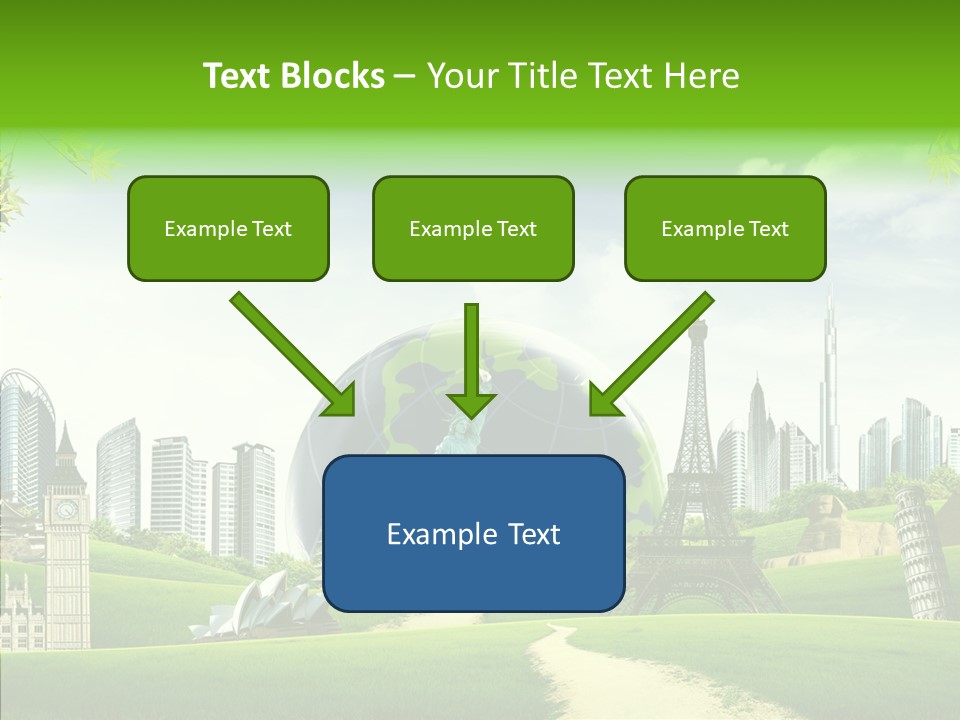 Text Blocks – Your Title Text Here

Example Text

Example Text

Example Text

Example Text